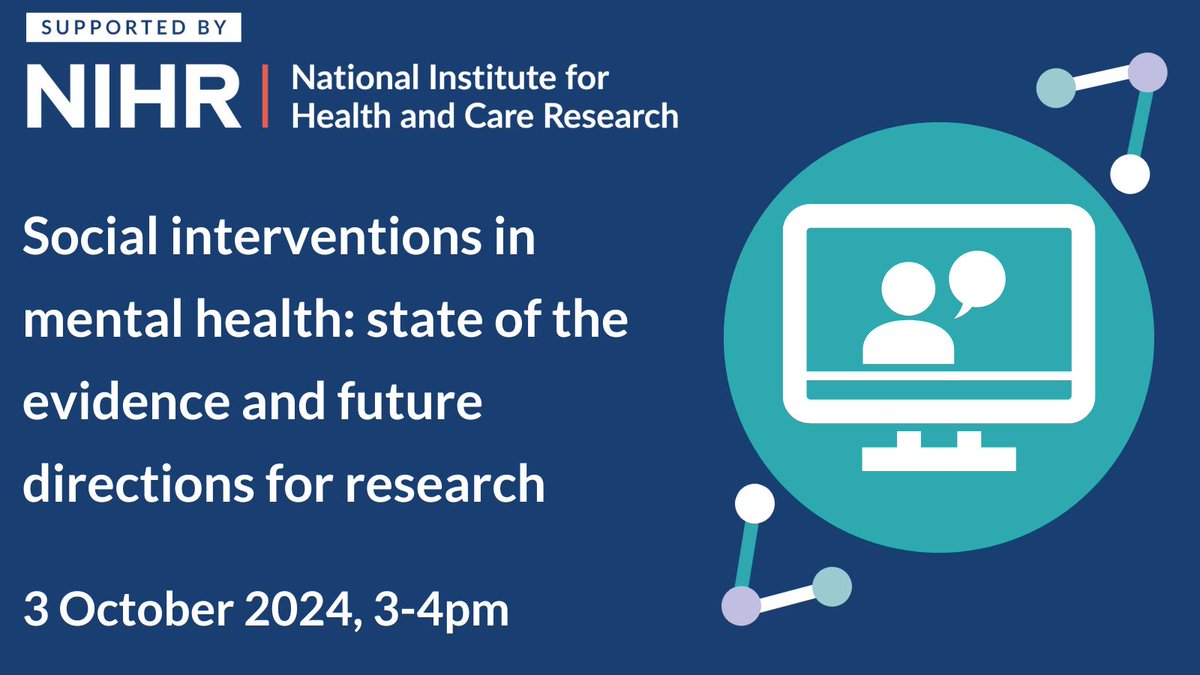 SUPPORTED BY

NIHR | National Institute for Health and Care Research

Social interventions in mental health: state of the evidence and future directions for research

3 October 2024, 3-4pm